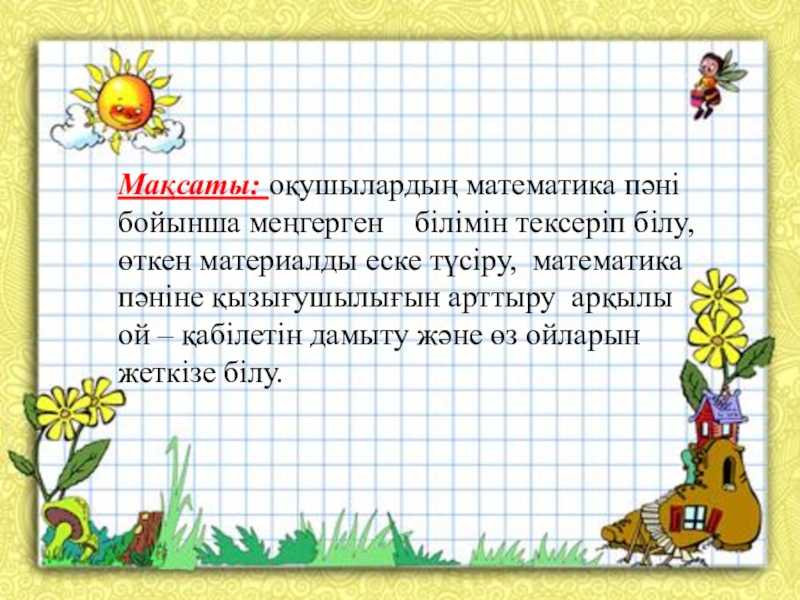 Мақсаты: оқушылардың математика пәні бойынша меңгерген білімін тексеріп білу, өткен материалды еске түсіру, математика пәніне қызығушылығын арттыру арқылы ой – қабілетін дамыту және өз ойларын жеткізе білу.